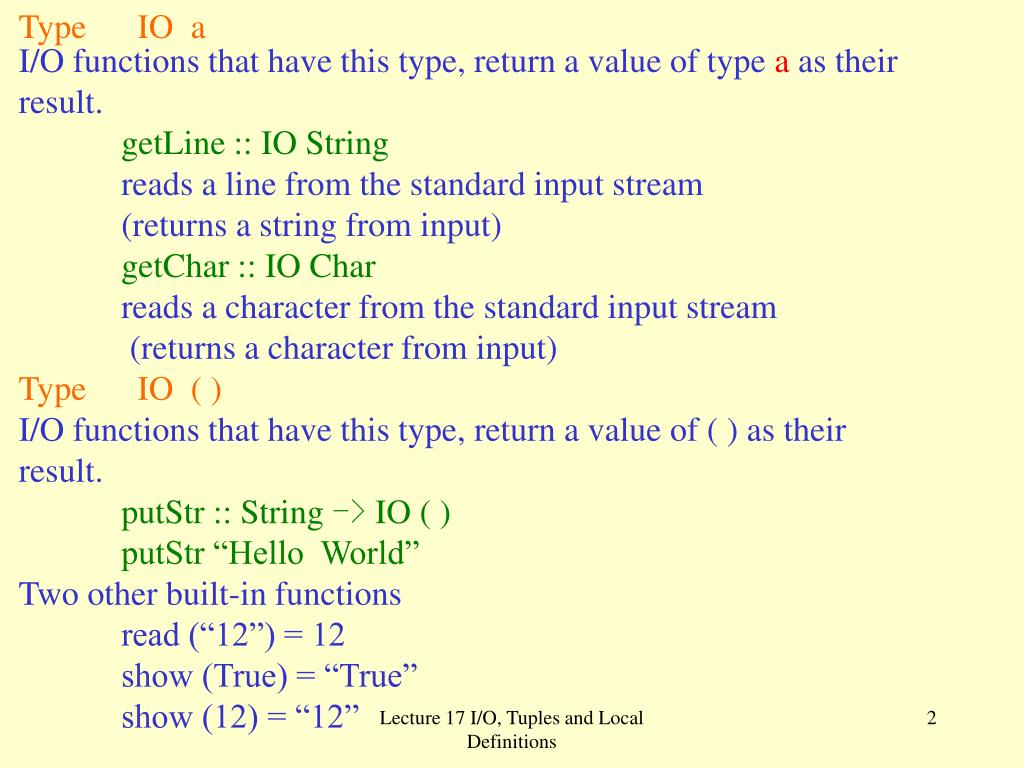 Type IO a
I/O functions that have this type, return a value of type a as their result.

getLine :: IO String
reads a line from the standard input stream
(returns a string from input)
getChar :: IO Char
reads a character from the standard input stream
(returns a character from input)

Type IO ( )
I/O functions that have this type, return a value of ( ) as their result.

putStr :: String -> IO ( )
putStr “Hello World”

Two other built-in functions
read (“12”) = 12
show (True) = “True”
show (12) = “12”

Lecture 17 I/O, Tuples and Local Definitions

2